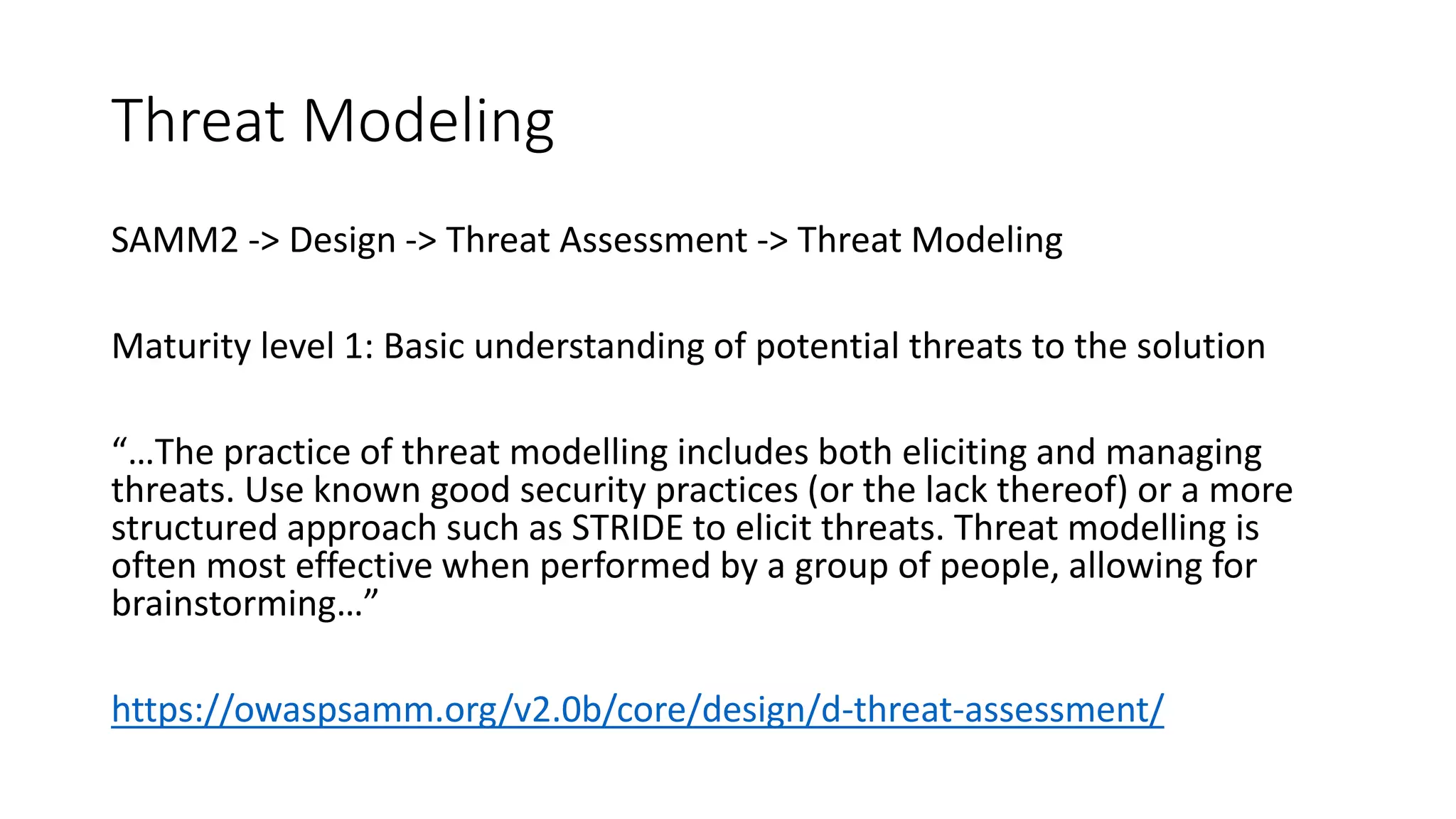 Threat Modeling

SAMM2 -> Design -> Threat Assessment -> Threat Modeling

Maturity level 1: Basic understanding of potential threats to the solution

“…The practice of threat modelling includes both eliciting and managing threats. Use known good security practices (or the lack thereof) or a more structured approach such as STRIDE to elicit threats. Threat modelling is often most effective when performed by a group of people, allowing for brainstorming…”

https://owaspsamm.org/v2.0b/core/design/d-threat-assessment/